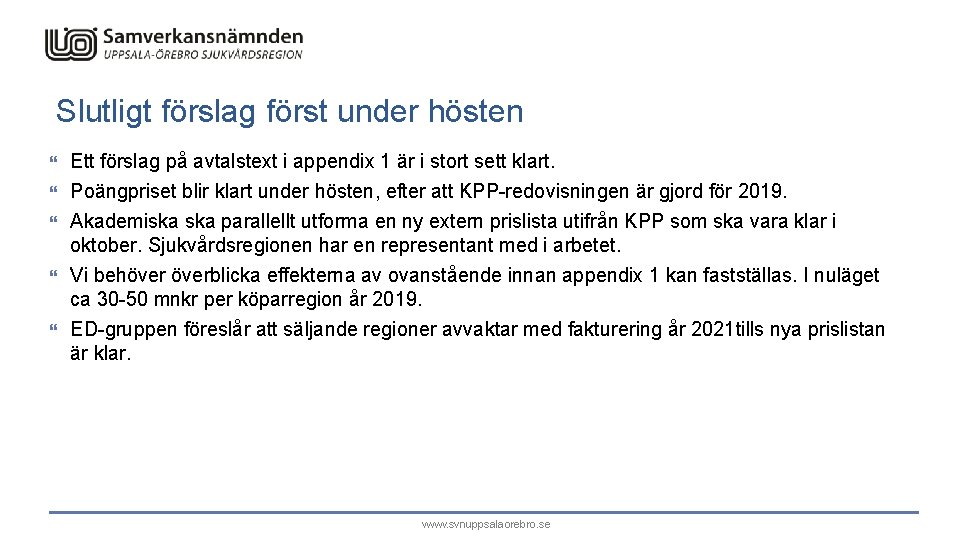 Samverkansnämnden
UPPSALA-ÖREBRO SJUKVÅRDSREGION

Slutligt förslag först under hösten

Ett förslag på avtalstext i appendix 1 är i stort sett klart.

Poängpriset blir klart under hösten, efter att KPP-redovisningen är gjord för 2019.

Akademiska ska parallellt utforma en ny extern prislista utifrån KPP som ska vara klar i oktober. Sjukvårdsregionen har en representant med i arbetet.

Vi behöver överblicka effekterna av ovanstående innan appendix 1 kan fastställas. I nuläget ca 30-50 mnkr per köparregion år 2019.

ED-gruppen föreslår att säljande regioner avvaktar med fakturering år 2021tills nya prislistan är klar.

www.svnuppsalaorebro.se